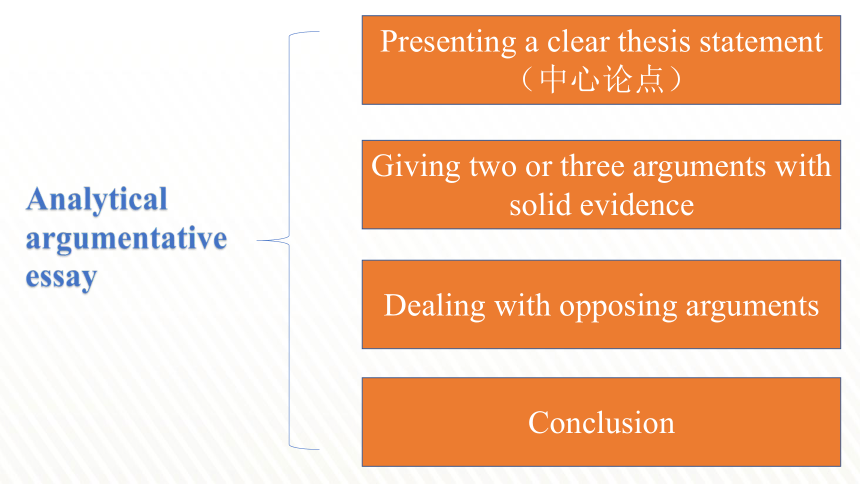 Analytical argumentative essay

Presenting a clear thesis statement （中心论点）

Giving two or three arguments with solid evidence

Dealing with opposing arguments

Conclusion